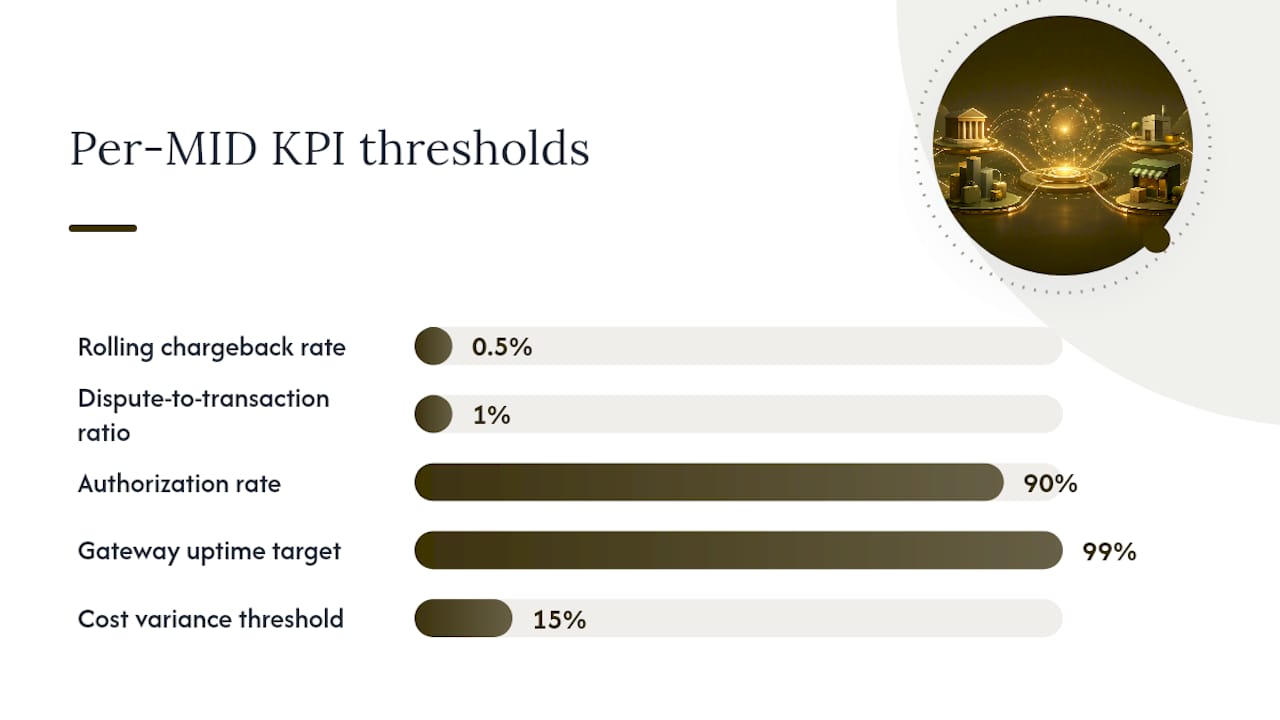 Per-MID KPI thresholds

Rolling chargeback rate
0.5%

Dispute-to-transaction ratio
1%

Authorization rate
90%

Gateway uptime target
99%

Cost variance threshold
15%